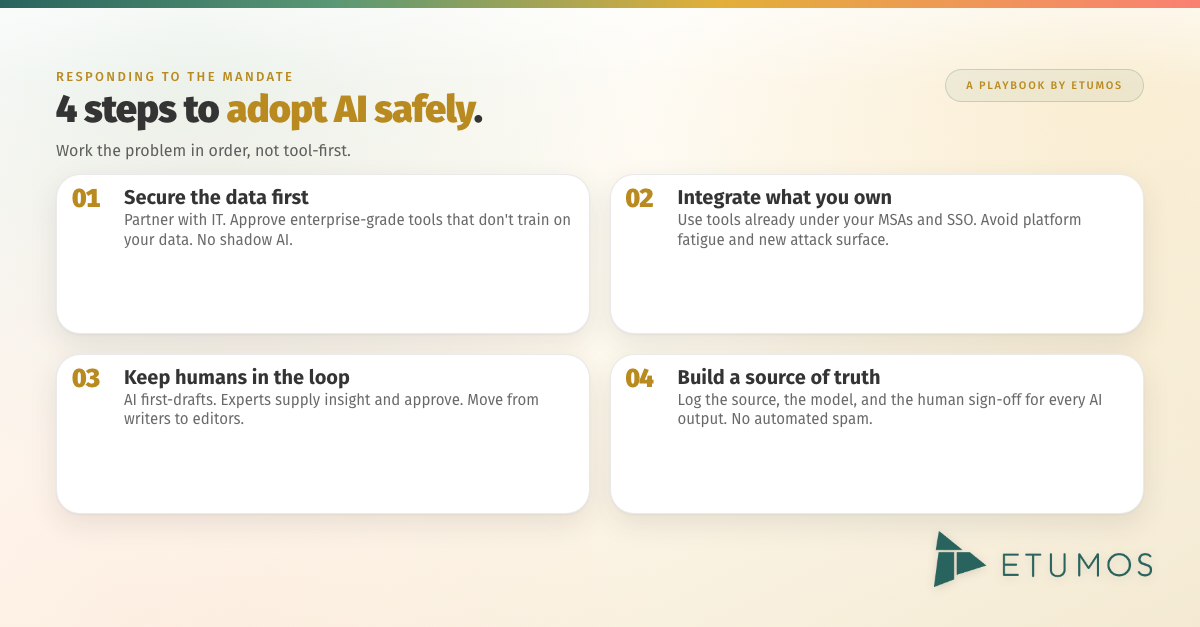 RESPONDING TO THE MANDATE

A PLAYBOOK BY ETUMOS

4 steps to adopt AI safely.

Work the problem in order, not tool-first.

01 Secure the data first
Partner with IT. Approve enterprise-grade tools that don't train on your data. No shadow AI.

02 Integrate what you own
Use tools already under your MSAs and SSO. Avoid platform fatigue and new attack surface.

03 Keep humans in the loop
AI first-drafts. Experts supply insight and approve. Move from writers to editors.

04 Build a source of truth
Log the source, the model, and the human sign-off for every AI output. No automated spam.

ETUMOS